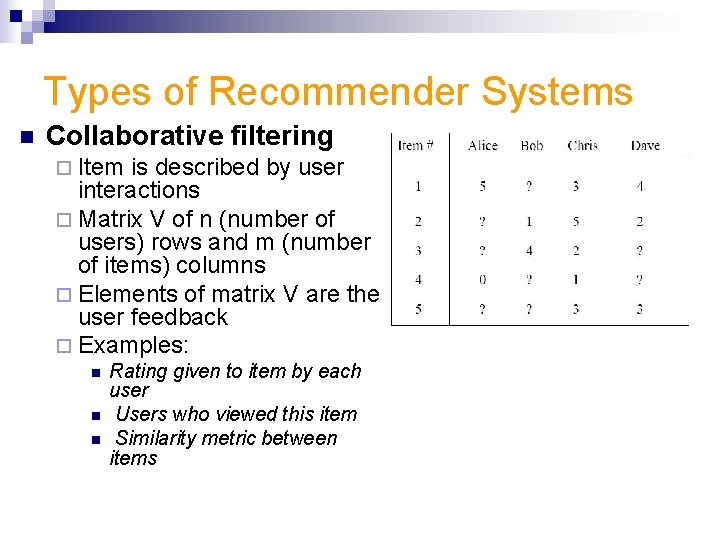 Types of Recommender Systems

Collaborative filtering

Item is described by user interactions

Matrix V of n (number of users) rows and m (number of items) columns

Elements of matrix V are the user feedback

Examples:

Rating given to item by each user

Users who viewed this item

Similarity metric between items

| Item # | Alice | Bob | Chris | Dave |
|---|---|---|---|---|
| 1 | 5 | ? | 3 | 4 |
| 2 | ? | 1 | 5 | 2 |
| 3 | ? | 4 | 2 | ? |
| 4 | 0 | ? | 1 | ? |
| 5 | ? | ? | 3 | 3 |